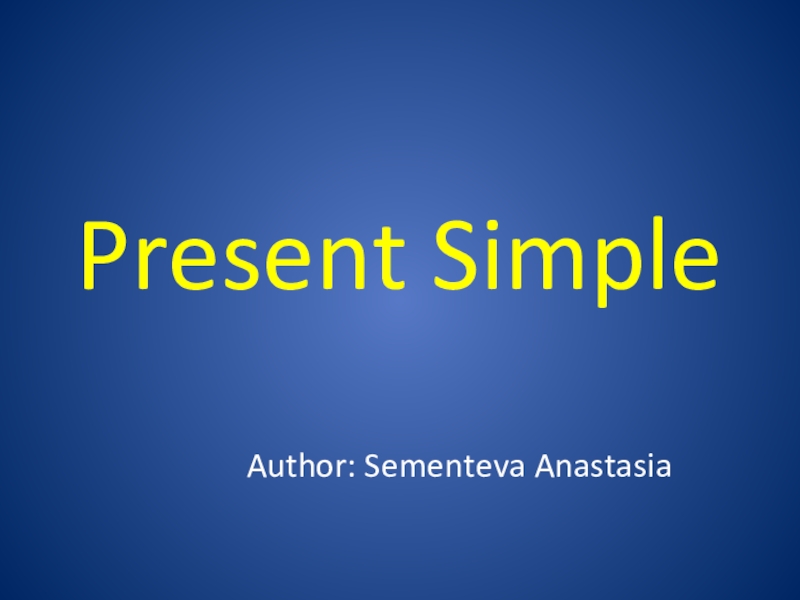 Present Simple

Author: Sementeva Anastasia